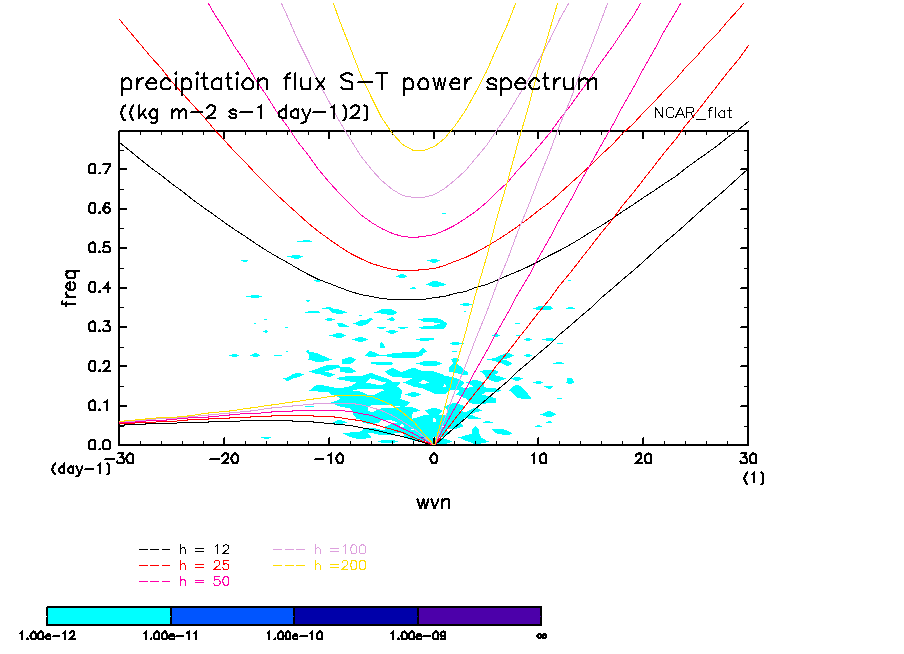 precipitation flux S-T power spectrum
((kg m-2 s-1 day-1)2)

NCAR_flat

freq

0.7
0.6
0.5
0.4
0.3
0.2
0.1
0.0

(day-1) -30 -20 -10 0 10 20 30
(1)

wvn

h = 12
h = 25
h = 50
h =100
h =200

1.00e-12 1.00e-11 1.00e-10 1.00e-09 ∞